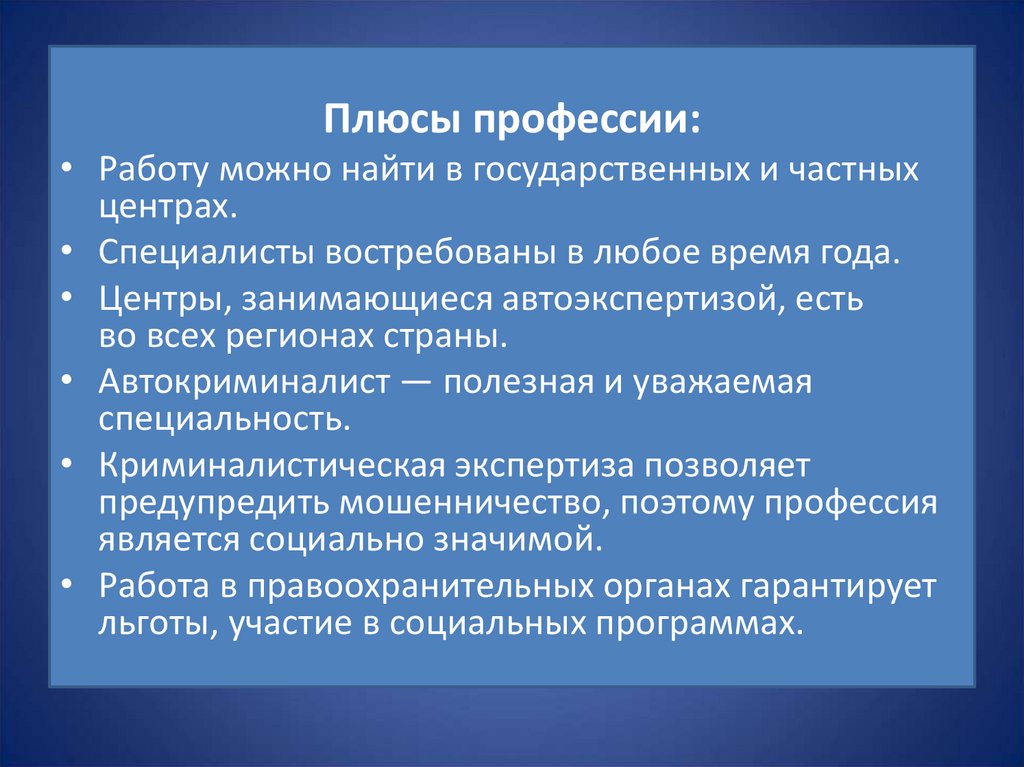 Плюсы профессии:

• Работу можно найти в государственных и частных центрах.
• Специалисты востребованы в любое время года.
• Центры, занимающиеся автоэкспертизой, есть во всех регионах страны.
• Автокриминалист — полезная и уважаемая специальность.
• Криминалистическая экспертиза позволяет предупредить мошенничество, поэтому профессия является социально значимой.
• Работа в правоохранительных органах гарантирует льготы, участие в социальных программах.